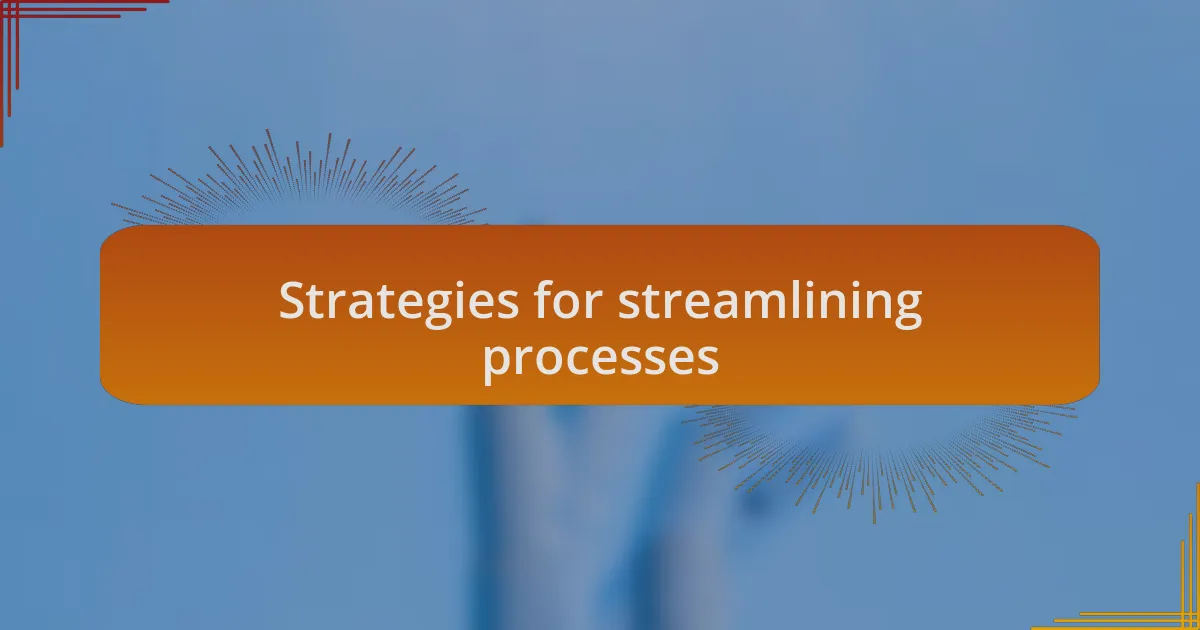 Strategies for streamlining processes